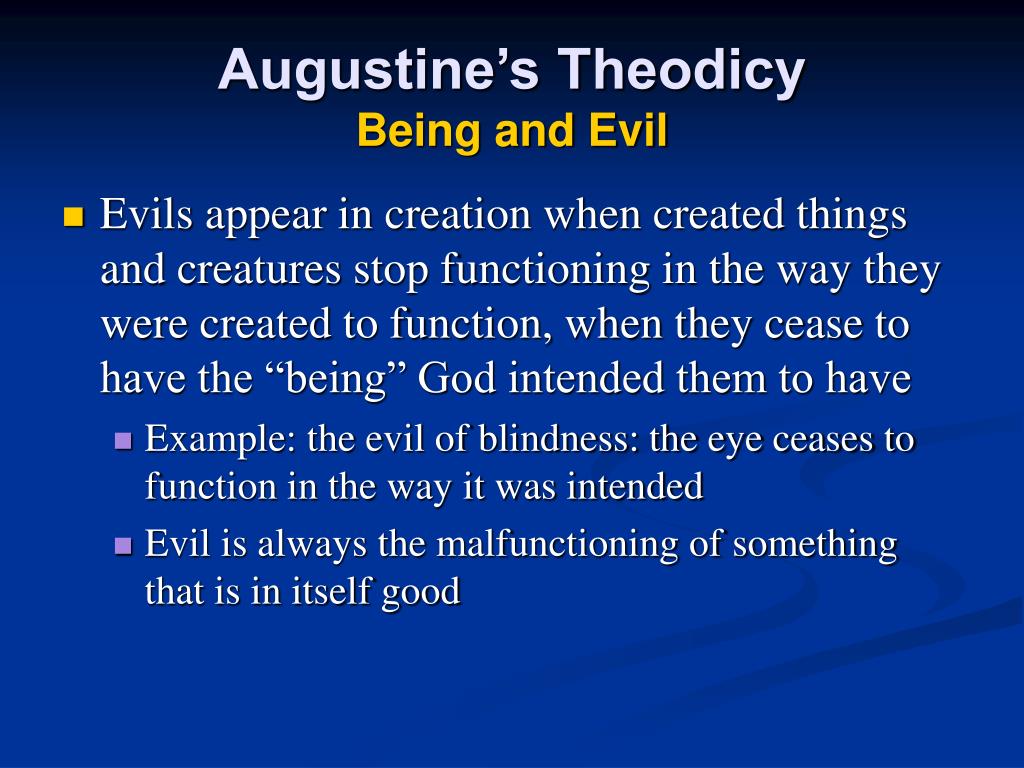 Augustine’s Theodicy
Being and Evil

Evils appear in creation when created things and creatures stop functioning in the way they were created to function, when they cease to have the “being” God intended them to have

Example: the evil of blindness: the eye ceases to function in the way it was intended

Evil is always the malfunctioning of something that is in itself good